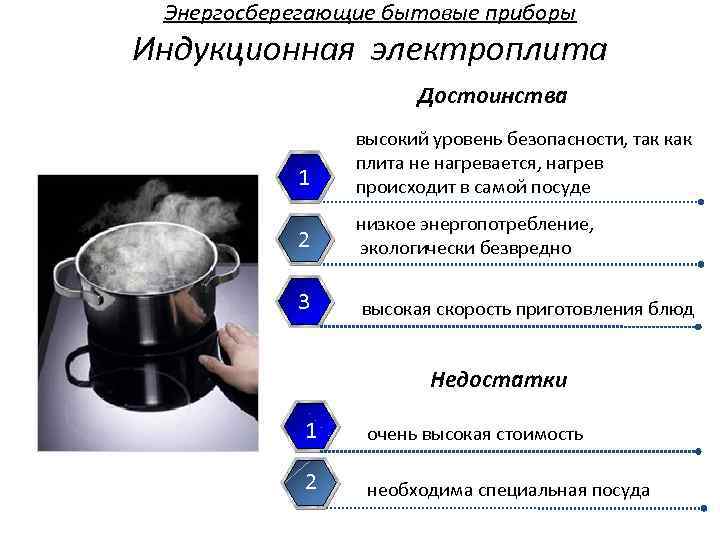 Энергосберегающие бытовые приборы

Индукционная электроплита

Достоинства

1 высокий уровень безопасности, так как плита не нагревается, нагрев происходит в самой посуде

2 низкое энергопотребление, экологически безвредно

3 высокая скорость приготовления блюд

Недостатки

1 очень высокая стоимость

2 необходима специальная посуда